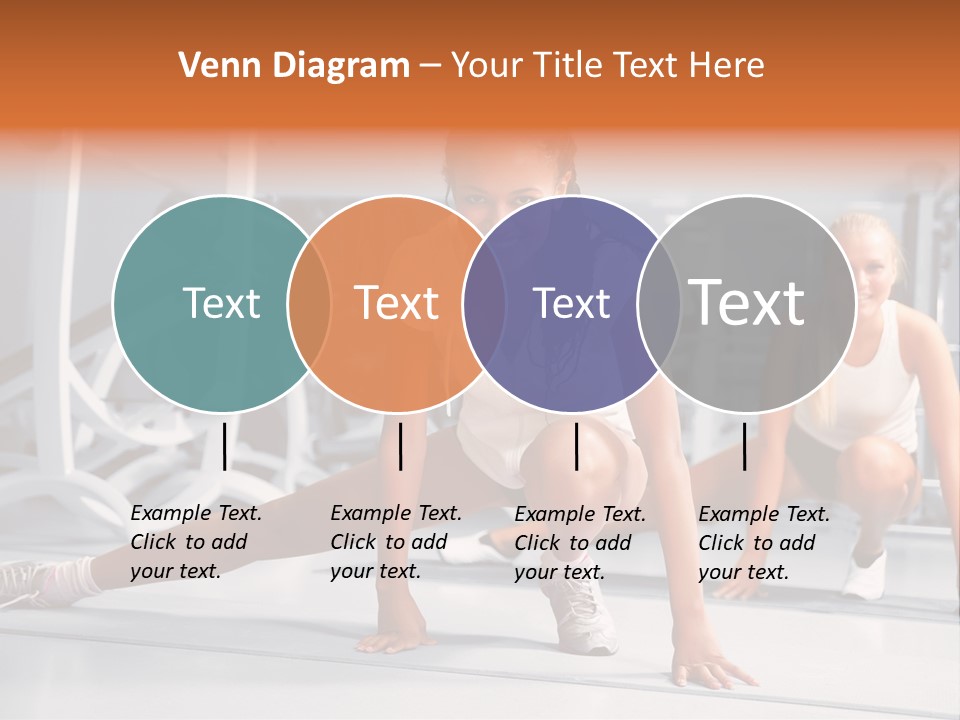 Venn Diagram – Your Title Text Here

Text

Text

Text

Text

Example Text. Click to add your text.

Example Text. Click to add your text.

Example Text. Click to add your text.

Example Text. Click to add your text.